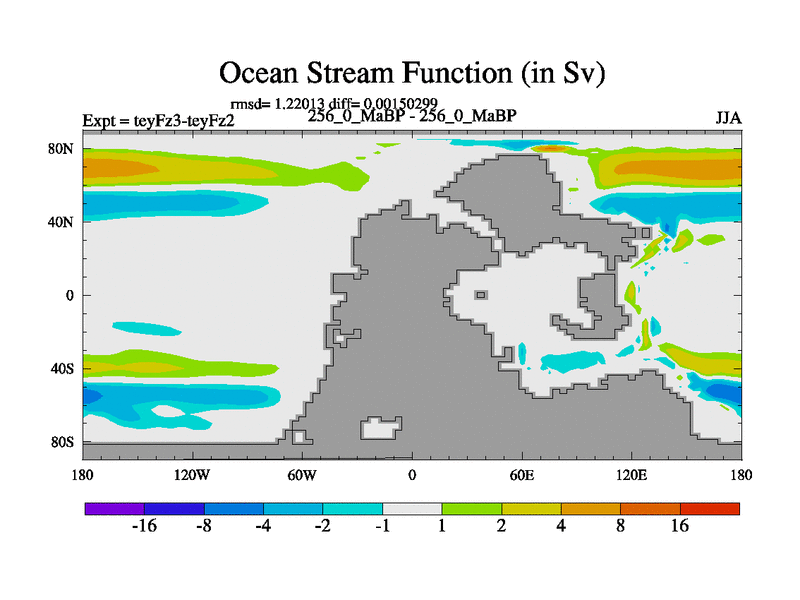 Ocean Stream Function (in Sv)

rmsd= 1.22013 diff= 0.00150299

Expt = teyFz3-teyFz2 256_0_MaBP - 256_0_MaBP JJA

80N
40N
0
40S
80S

180 120W 60W 0 60E 120E 180

-16 -8 -4 -2 -1 1 2 4 8 16